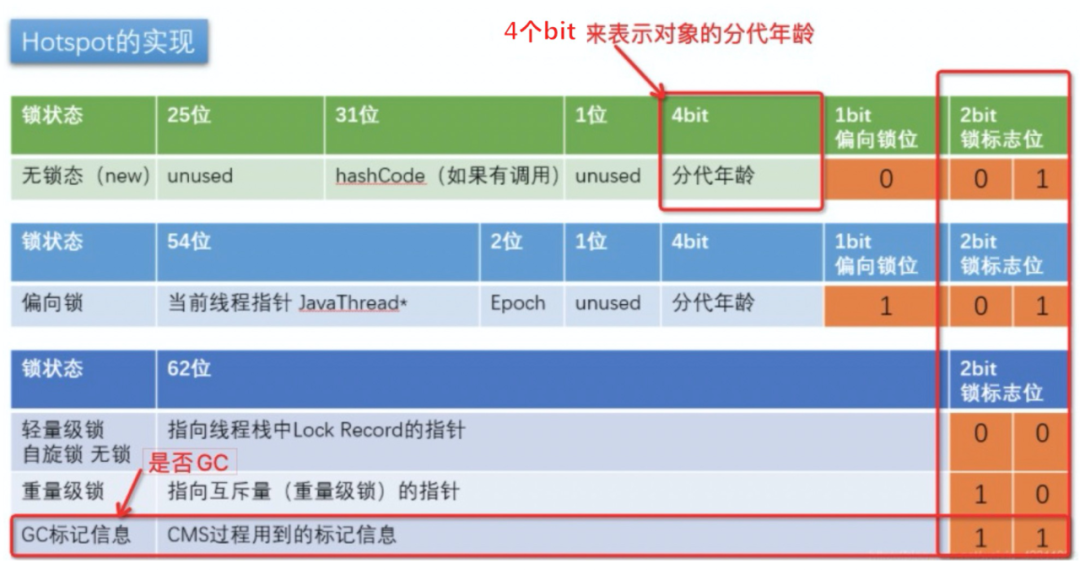 Hotspot的实现

4个bit 来表示对象的分代年龄

| 锁状态 | 25位 | 31位 | 1位 | 4bit | 1bit 偏向锁位 | 2bit 锁标志位 | |
|---|---|---|---|---|---|---|---|
| 无锁态（new） | unused | hashCode（如果有调用） | unused | 分代年龄 | 0 | 0 | 1 |

| 锁状态 | 54位 | 2位 | 1位 | 4bit | 1bit 偏向锁位 | 2bit 锁标志位 | |
|---|---|---|---|---|---|---|---|
| 偏向锁 | 当前线程指针 JavaThread* | Epoch | unused | 分代年龄 | 1 | 0 | 1 |

| 锁状态 | 62位 | 2bit 锁标志位 | |
|---|---|---|---|
| 轻量级锁 自旋锁 无锁 | 指向线程栈中Lock Record的指针 | 0 | 0 |
| 重量级锁 | 指向互斥量（重量级锁）的指针 | 1 | 0 |
| GC标记信息 | CMS过程用到的标记信息 | 1 | 1 |

是否GC